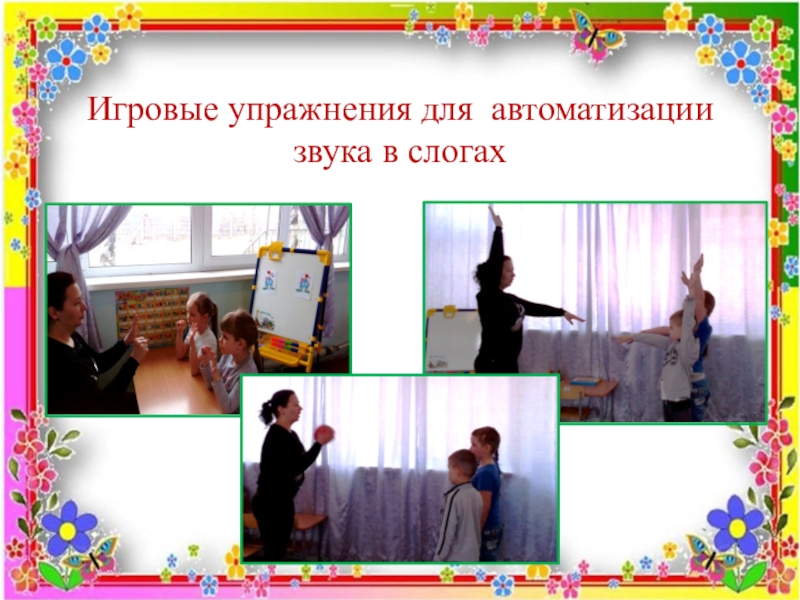 Игровые упражнения для автоматизации звука в слогах